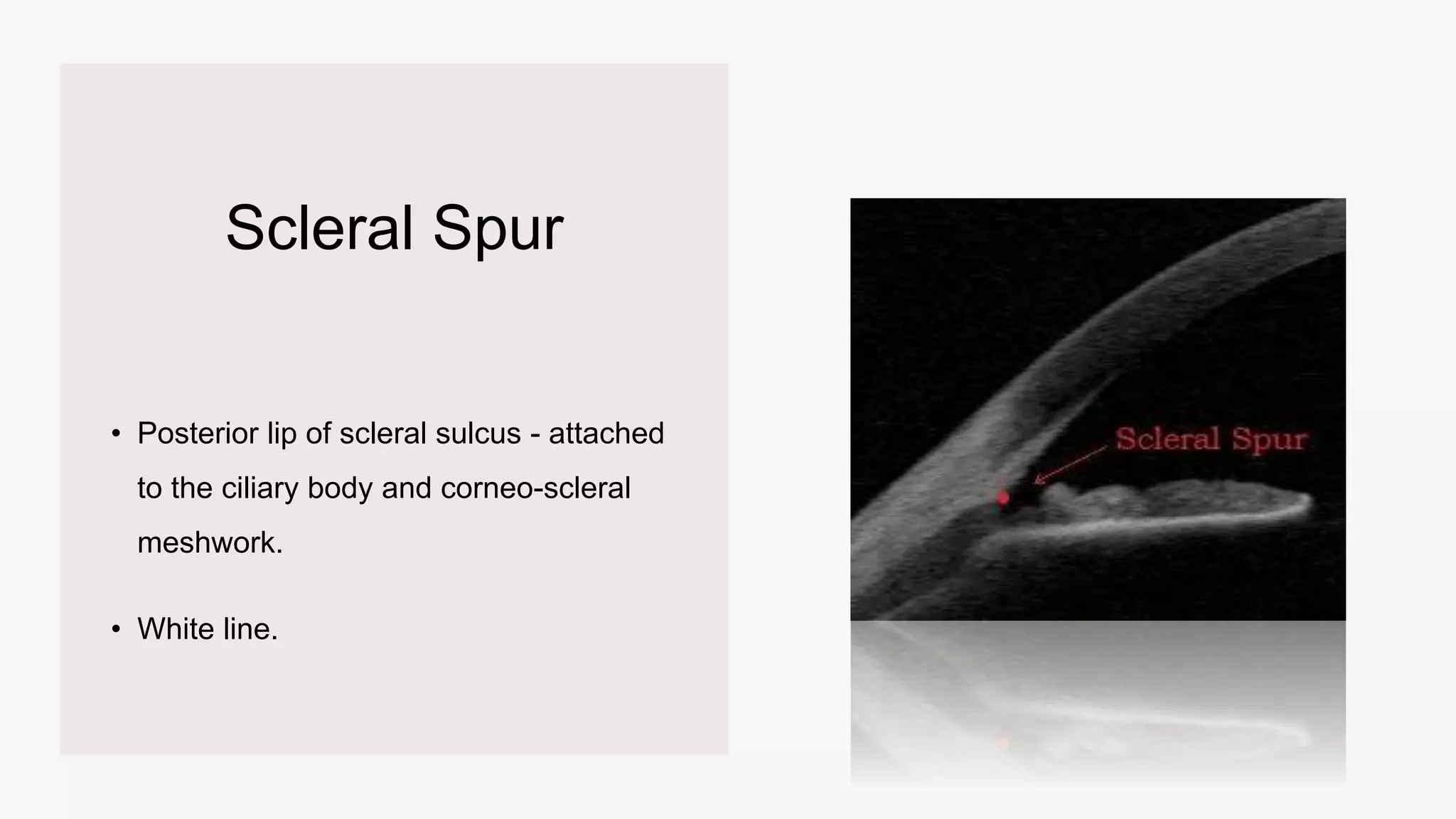 Scleral Spur

• Posterior lip of scleral sulcus - attached to the ciliary body and corneo-scleral meshwork.

• White line.

Scleral Spur